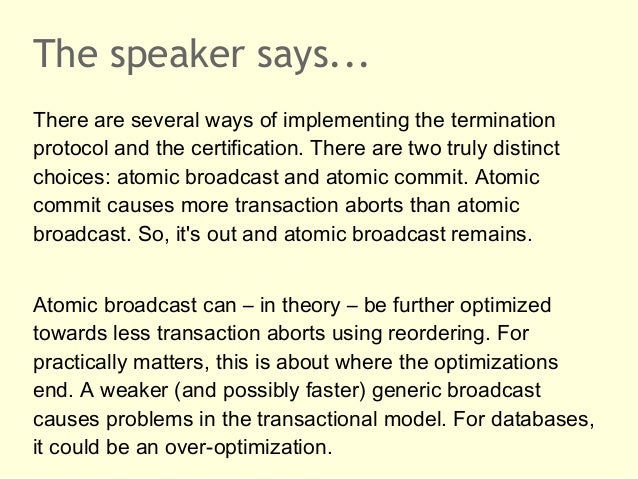 The speaker says...

There are several ways of implementing the termination protocol and the certification. There are two truly distinct choices: atomic broadcast and atomic commit. Atomic commit causes more transaction aborts than atomic broadcast. So, it's out and atomic broadcast remains.

Atomic broadcast can – in theory – be further optimized towards less transaction aborts using reordering. For practically matters, this is about where the optimizations end. A weaker (and possibly faster) generic broadcast causes problems in the transactional model. For databases, it could be an over-optimization.